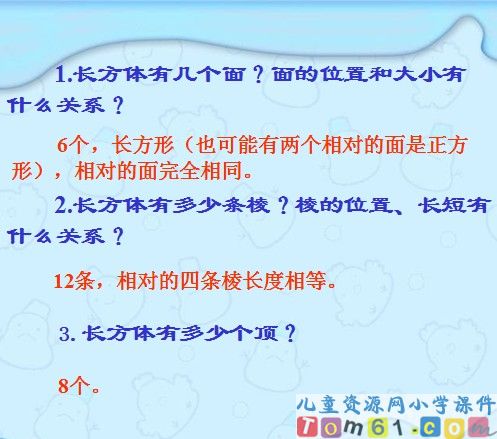 1.长方体有几个面？面的位置和大小有什么关系？

6个，长方形（也可能有两个相对的面是正方形），相对的面完全相同。

2.长方体有多少条棱？棱的位置、长短有什么关系？

12条，相对的四条棱长度相等。

3. 长方体有多少个顶？

8个。

儿童资源网小学课件
Tom61.com